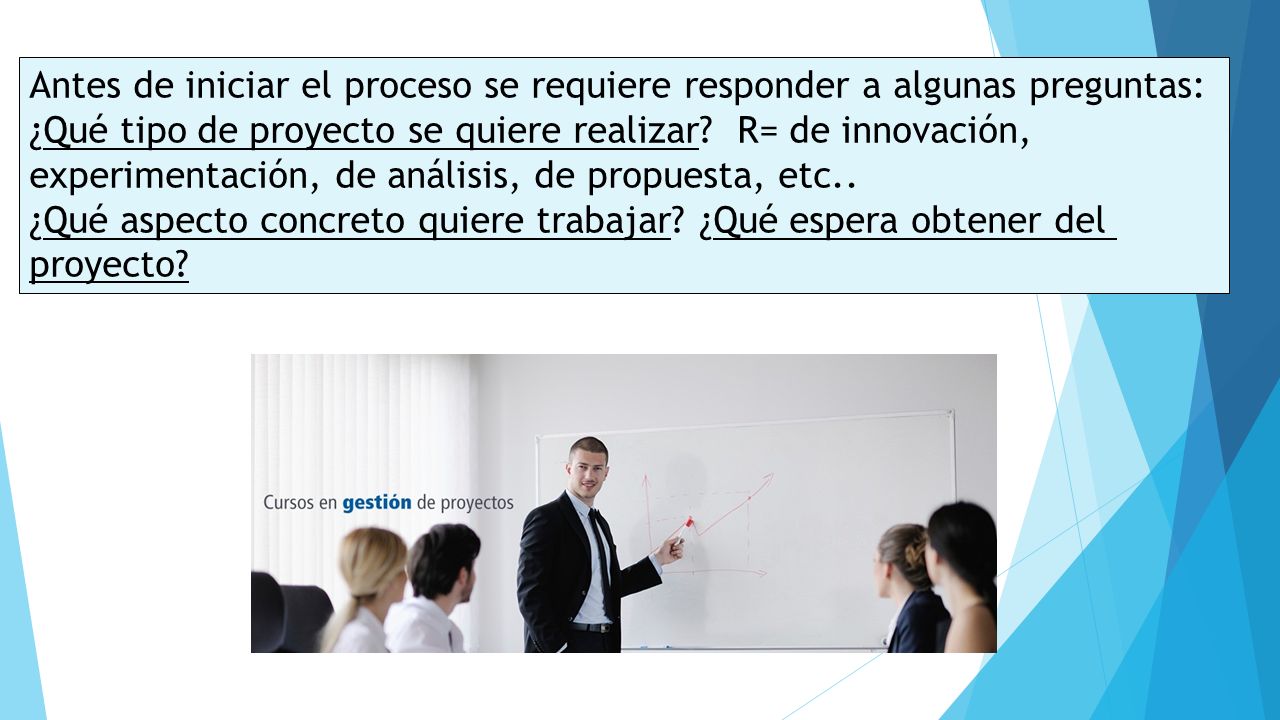 Antes de iniciar el proceso se requiere responder a algunas preguntas:
¿Qué tipo de proyecto se quiere realizar? R= de innovación, experimentación, de análisis, de propuesta, etc..
¿Qué aspecto concreto quiere trabajar? ¿Qué espera obtener del proyecto?

Cursos en gestión de proyectos